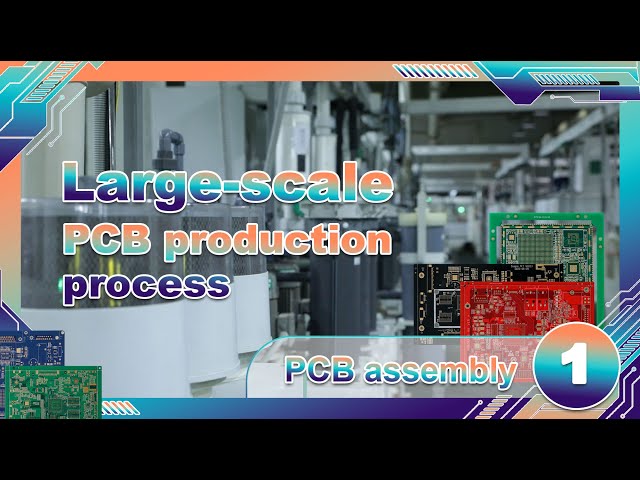 Large-scale
PCB production
process

PCB assembly 1